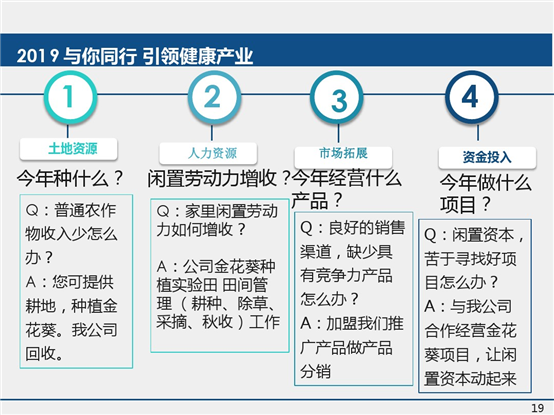 2019 与你同行 引领健康产业

1

土地资源

今年种什么？

Q：普通农作物收入少怎么办？

A：您可提供耕地，种植金花葵。我公司回收。

2

人力资源

闲置劳动力增收？

Q：家里闲置劳动力如何增收？

A：公司金花葵种植实验田 田间管理（耕种、除草、采摘、秋收）工作

3

市场拓展

今年经营什么产品？

Q：良好的销售渠道，缺少具有竞争力产品怎么办？

A：加盟我们推广产品做产品分销

4

资金投入

今年做什么项目？

Q：闲置资本，苦于寻找好项目怎么办？

A：与我公司合作经营金花葵项目，让闲置资本动起来

19